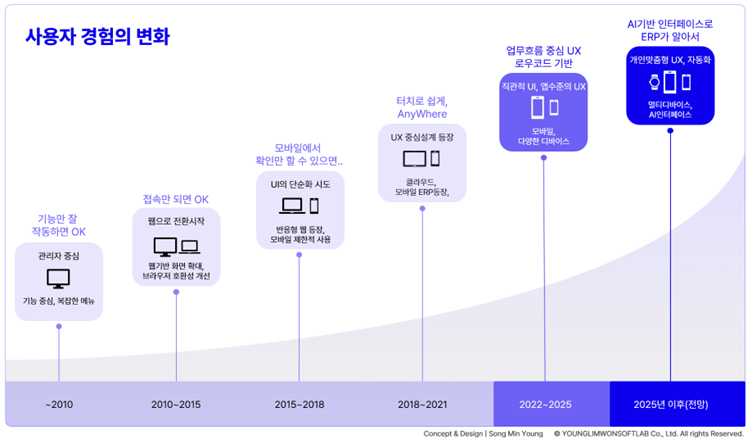 사용자 경험의 변화

기능만 잘 작동하면 OK

관리자 중심

기능 중심, 복잡한 메뉴

접속만 되면 OK

웹으로 전환시작

웹기반 화면 확대, 브라우저 호환성 개선

모바일에서 확인만 할 수 있으면..

UI의 단순화 시도

반응형 웹 등장, 모바일 제한적 사용

터치로 쉽게, AnyWhere

UX 중심설계 등장

클라우드, 모바일 ERP등장,

업무흐름 중심 UX 로우코드 기반

직관적 UI, 앱수준의 UX

모바일, 다양한 디바이스

AI기반 인터페이스로 ERP가 알아서

개인맞춤형 UX, 자동화

멀티디바이스, AI인터페이스

~2010

2010~2015

2015~2018

2018~2021

2022~2025

2025년 이후(전망)

Concept & Design | Song Min Young © YOUNGLIMWONSOFTLAB Co., Ltd. All rights Reserved.